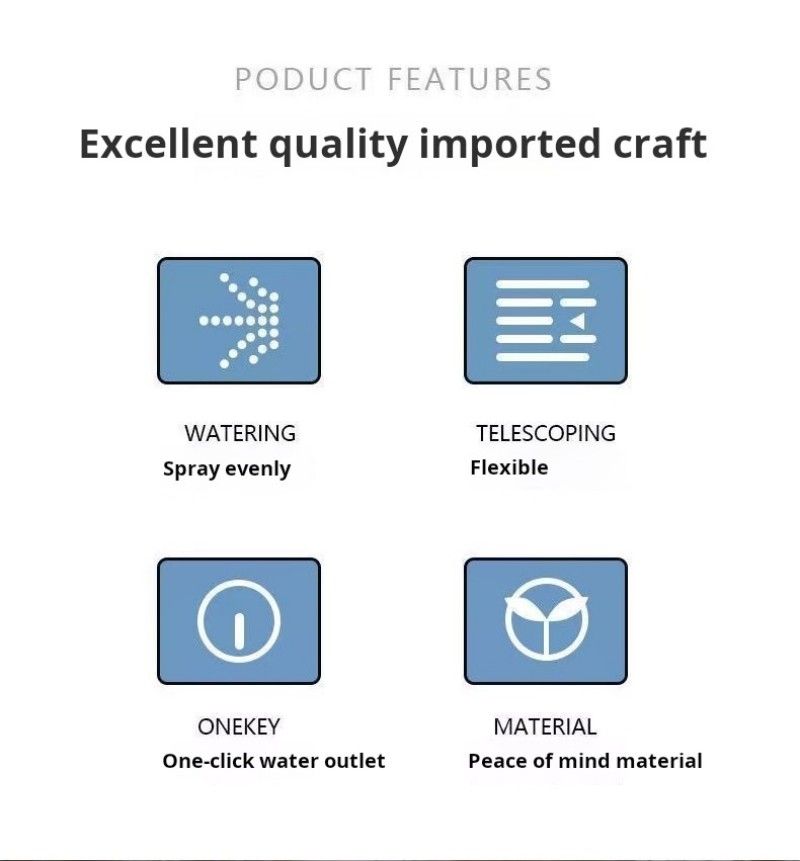 PODUCT FEATURES

Excellent quality imported craft

WATERING
Spray evenly

TELESCOPING
Flexible

ONEKEY
One-click water outlet

MATERIAL
Peace of mind material